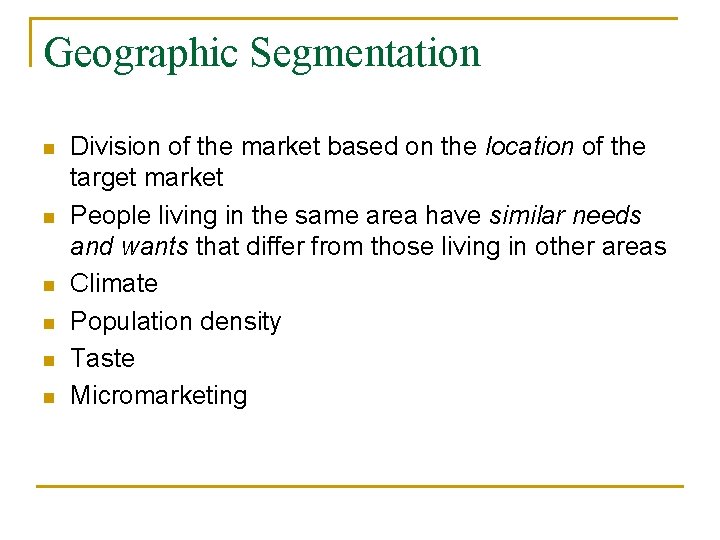 Geographic Segmentation

- Division of the market based on the location of the target market
- People living in the same area have similar needs and wants that differ from those living in other areas
- Climate
- Population density
- Taste
- Micromarketing